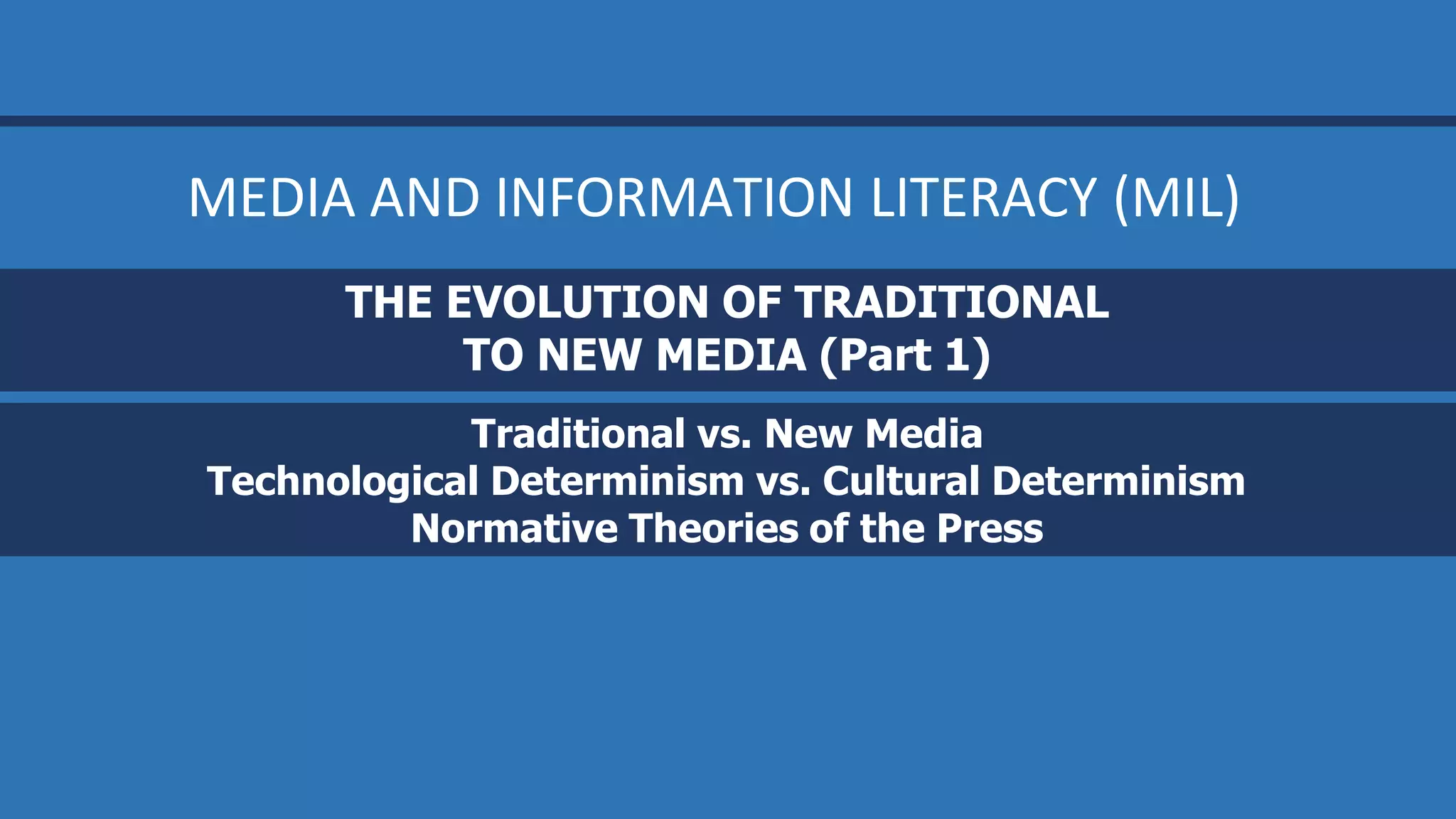 MEDIA AND INFORMATION LITERACY (MIL)

THE EVOLUTION OF TRADITIONAL TO NEW MEDIA (Part 1)

Traditional vs. New Media
Technological Determinism vs. Cultural Determinism
Normative Theories of the Press